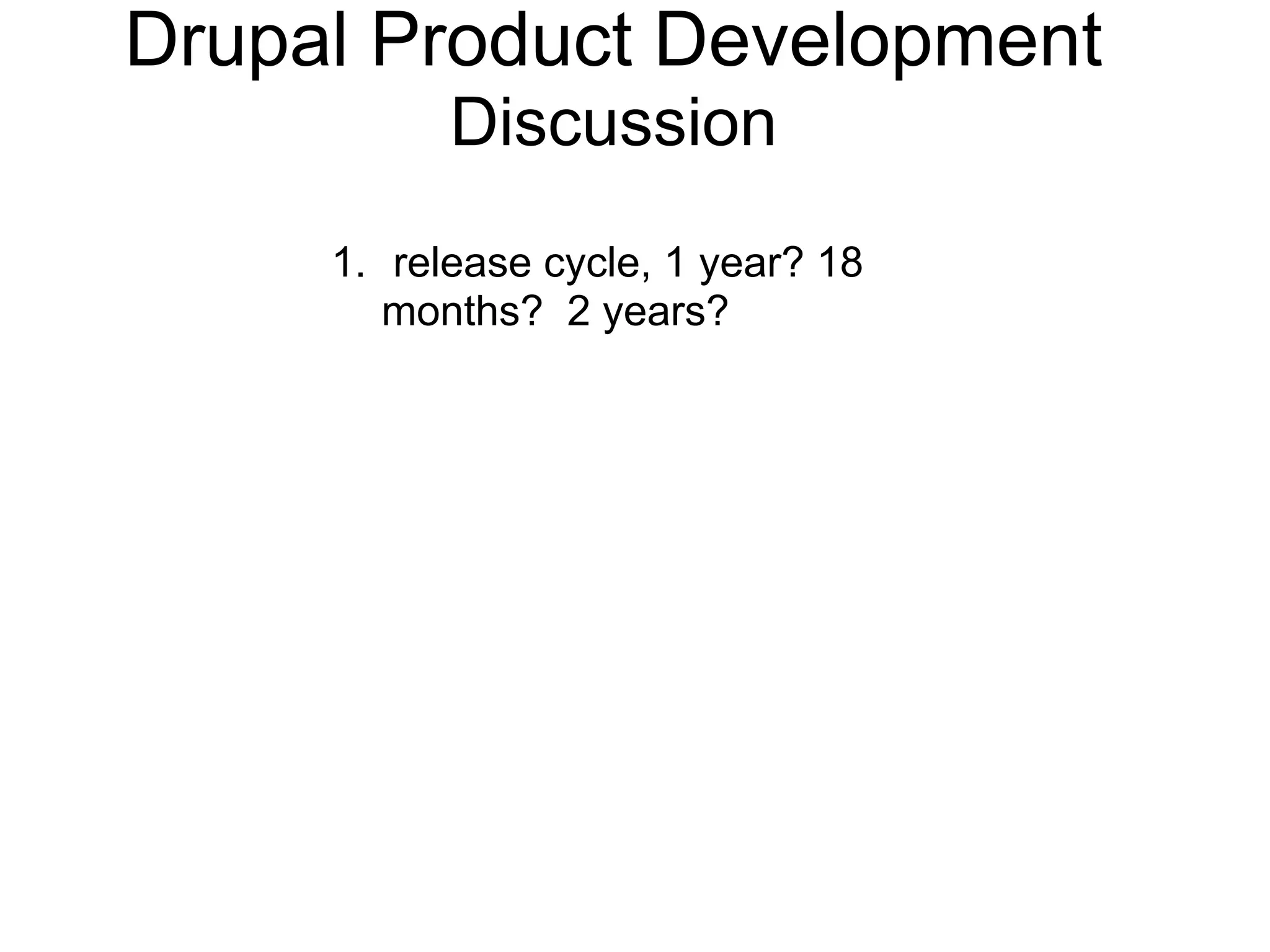 Drupal Product Development Discussion

1. release cycle, 1 year? 18 months? 2 years?